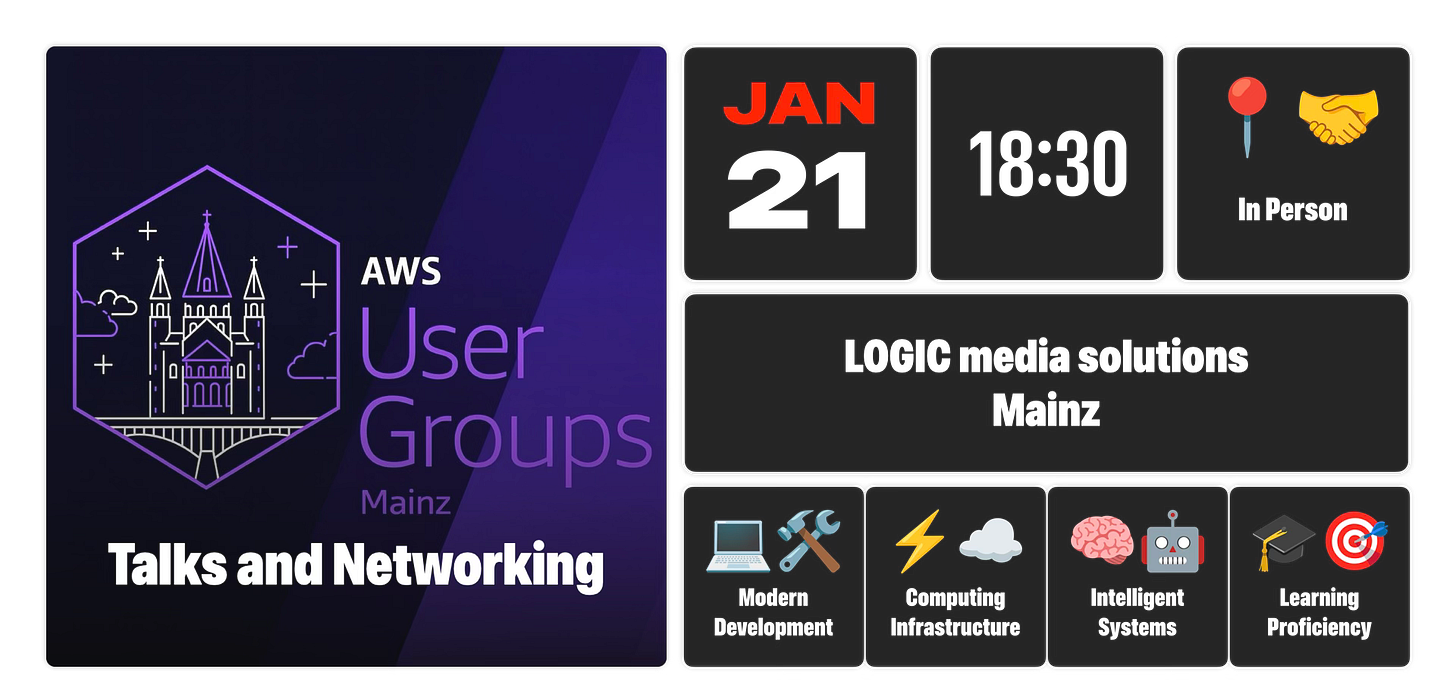 AWS User Groups Mainz

Talks and Networking

JAN 21

18:30

In Person

LOGIC media solutions Mainz

Modern Development

Computing Infrastructure

Intelligent Systems

Learning Proficiency